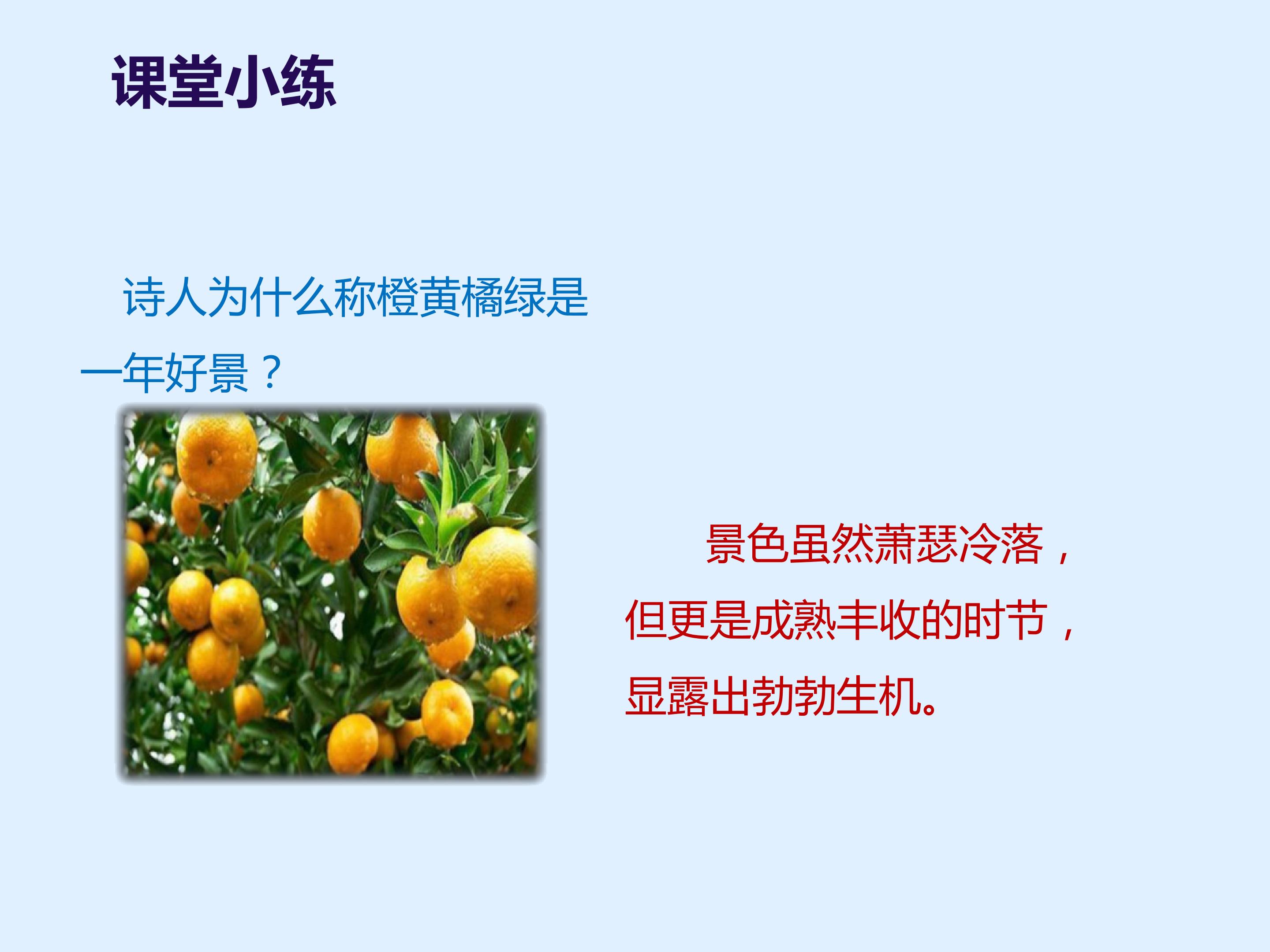 课堂小练

诗人为什么称橙黄橘绿是一年好景？

景色虽然萧瑟冷落，但更是成熟丰收的时节，显露出勃勃生机。